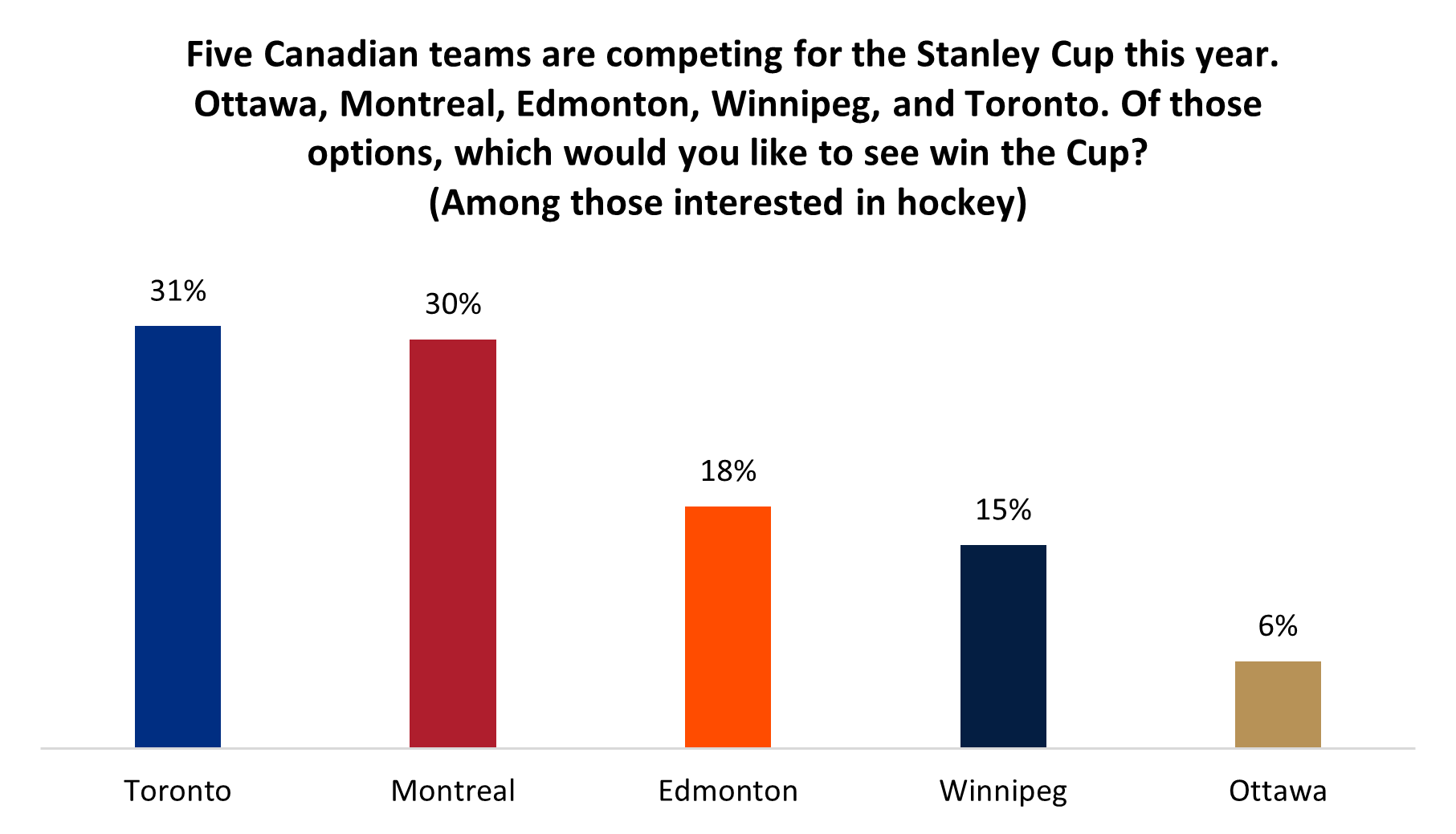 Five Canadian teams are competing for the Stanley Cup this year. Ottawa, Montreal, Edmonton, Winnipeg, and Toronto. Of those options, which would you like to see win the Cup?
(Among those interested in hockey)

31%
30%
18%
15%
6%

Toronto
Montreal
Edmonton
Winnipeg
Ottawa